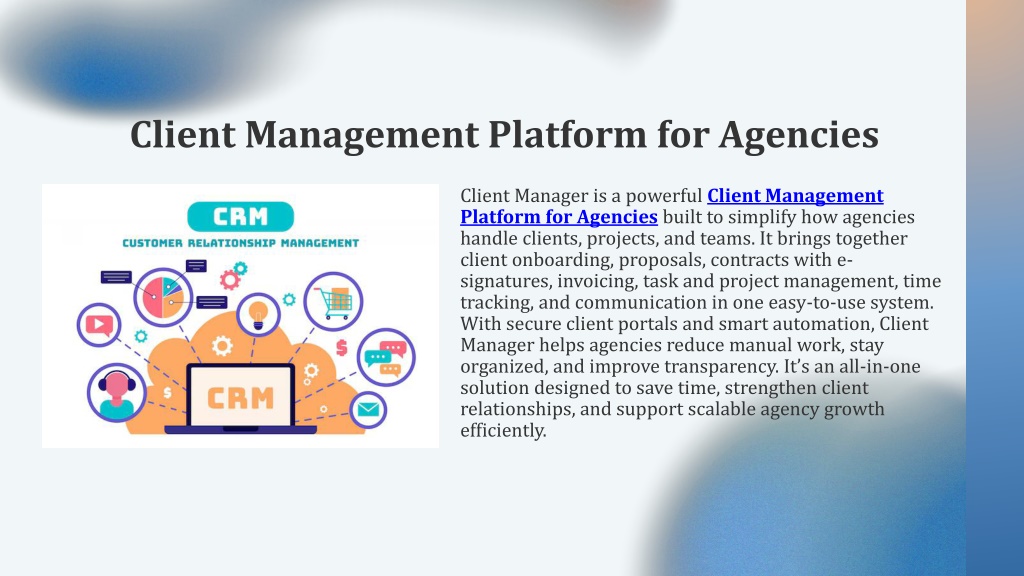 Client Management Platform for Agencies

CRM
CUSTOMER RELATIONSHIP MANAGEMENT

CRM

Client Manager is a powerful Client Management Platform for Agencies built to simplify how agencies handle clients, projects, and teams. It brings together client onboarding, proposals, contracts with e-signatures, invoicing, task and project management, time tracking, and communication in one easy-to-use system. With secure client portals and smart automation, Client Manager helps agencies reduce manual work, stay organized, and improve transparency. It's an all-in-one solution designed to save time, strengthen client relationships, and support scalable agency growth efficiently.